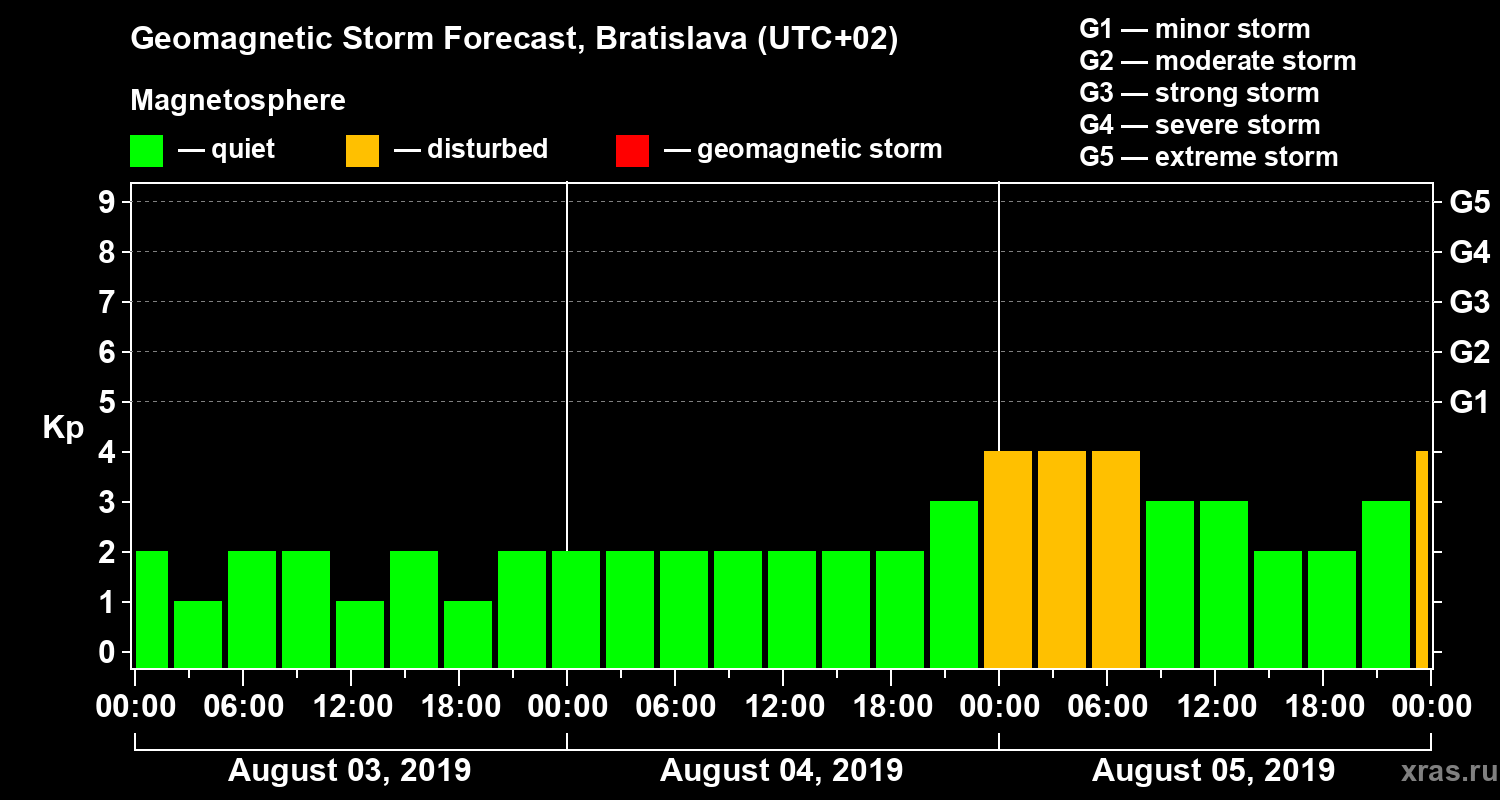 Geomagnetic Storm Forecast, Bratislava (UTC+02)

Magnetosphere

— quiet — disturbed — geomagnetic storm

G1 — minor storm
G2 — moderate storm
G3 — strong storm
G4 — severe storm
G5 — extreme storm

Kp

9
8
7
6
5
4
3
2
1
0

G5
G4
G3
G2
G1

00:00 06:00 12:00 18:00 00:00 06:00 12:00 18:00 00:00 06:00 12:00 18:00 00:00

August 03, 2019
August 04, 2019
August 05, 2019

xras.ru